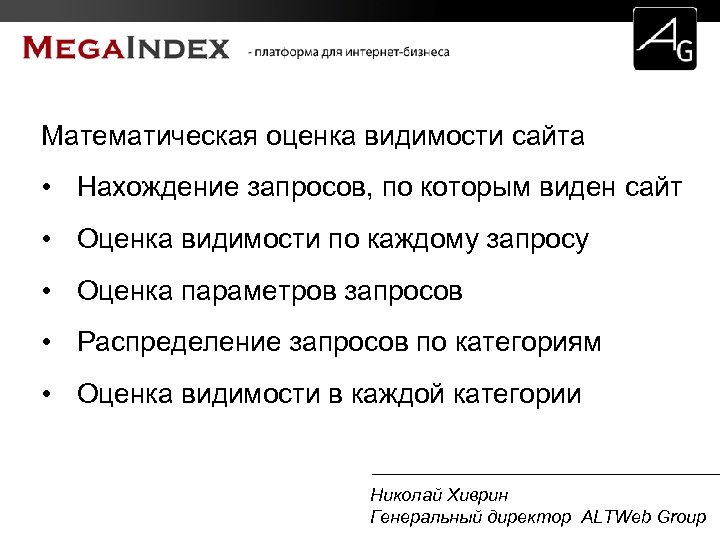 MEGAINDEX - платформа для интернет-бизнеса

AG

Математическая оценка видимости сайта

• Нахождение запросов, по которым виден сайт

• Оценка видимости по каждому запросу

• Оценка параметров запросов

• Распределение запросов по категориям

• Оценка видимости в каждой категории

Николай Хиврин
Генеральный директор ALTWeb Group